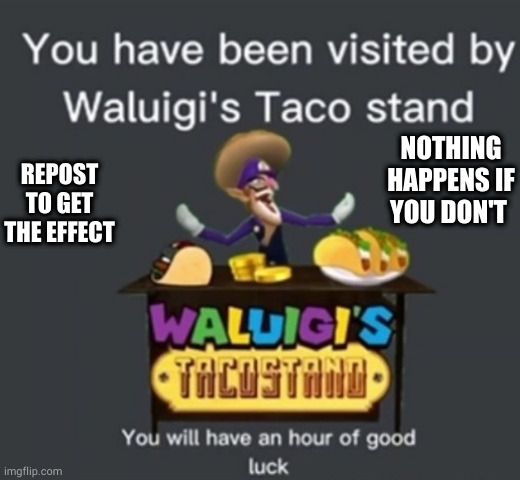 You have been visited by Waluigi's Taco stand

REPOST TO GET THE EFFECT

NOTHING HAPPENS IF YOU DON'T

WALUIGI'S
TACOSTAND

You will have an hour of good luck

imgflip.com